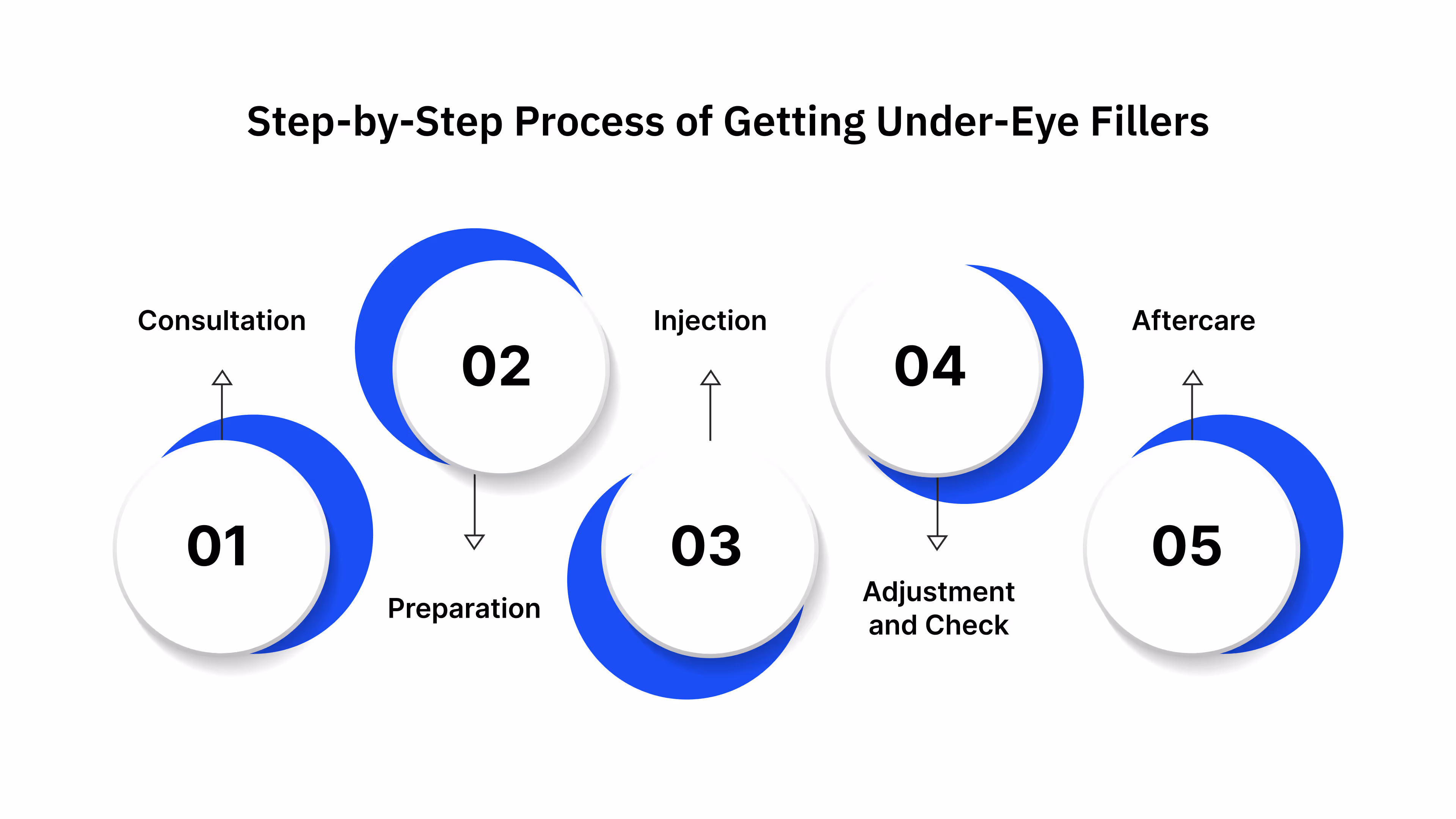 Step-by-Step Process of Getting Under-Eye Fillers

Consultation

01

02

Preparation

Injection

03

04

Adjustment and Check

Aftercare

05